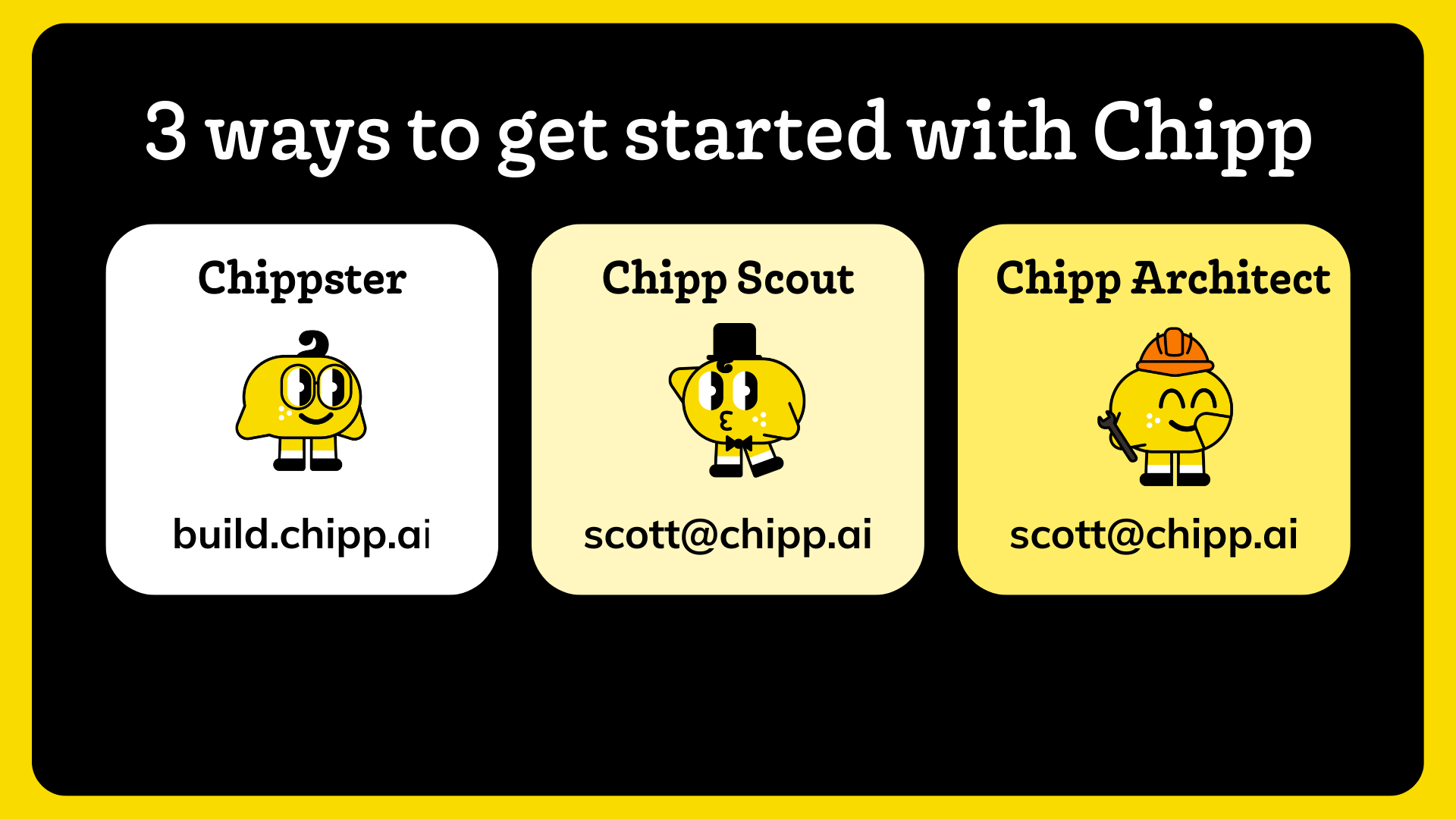 3 ways to get started with Chipp

Chippster

build.chipp.ai

Chipp Scout

scott@chipp.ai

Chipp Architect

scott@chipp.ai